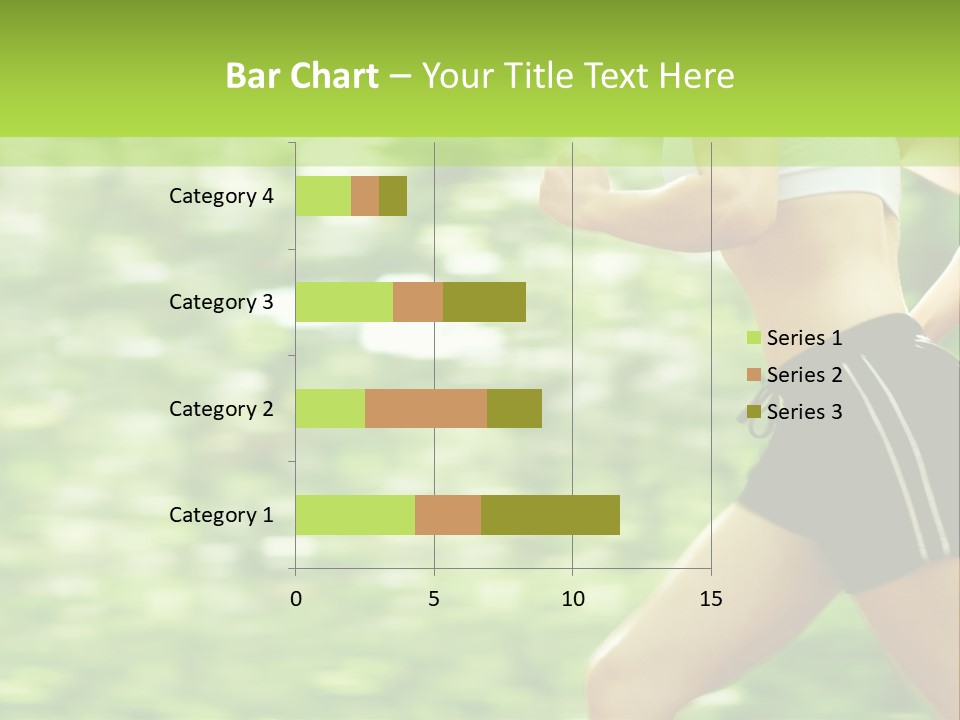 Bar Chart – Your Title Text Here

Category 4
Category 3
Category 2
Category 1

0
5
10
15

Series 1
Series 2
Series 3